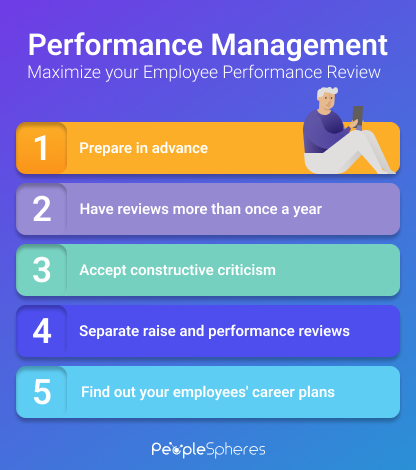 Performance Management
Maximize your Employee Performance Review

1 Prepare in advance

2 Have reviews more than once a year

3 Accept constructive criticism

4 Separate raise and performance reviews

5 Find out your employees' career plans

PeopleSpheres